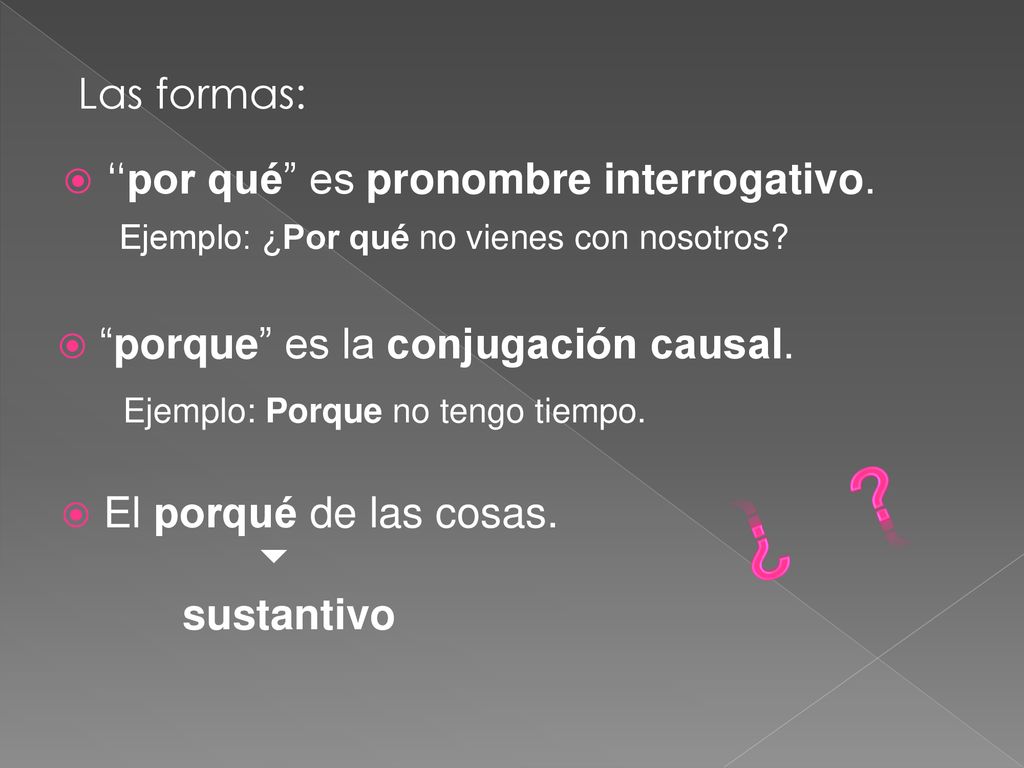 Las formas:

‘‘por qué” es pronombre interrogativo.

Ejemplo: ¿Por qué no vienes con nosotros?

“porque” es la conjugación causal.

Ejemplo: Porque no tengo tiempo.

El porqué de las cosas.

sustantivo

¿ ?